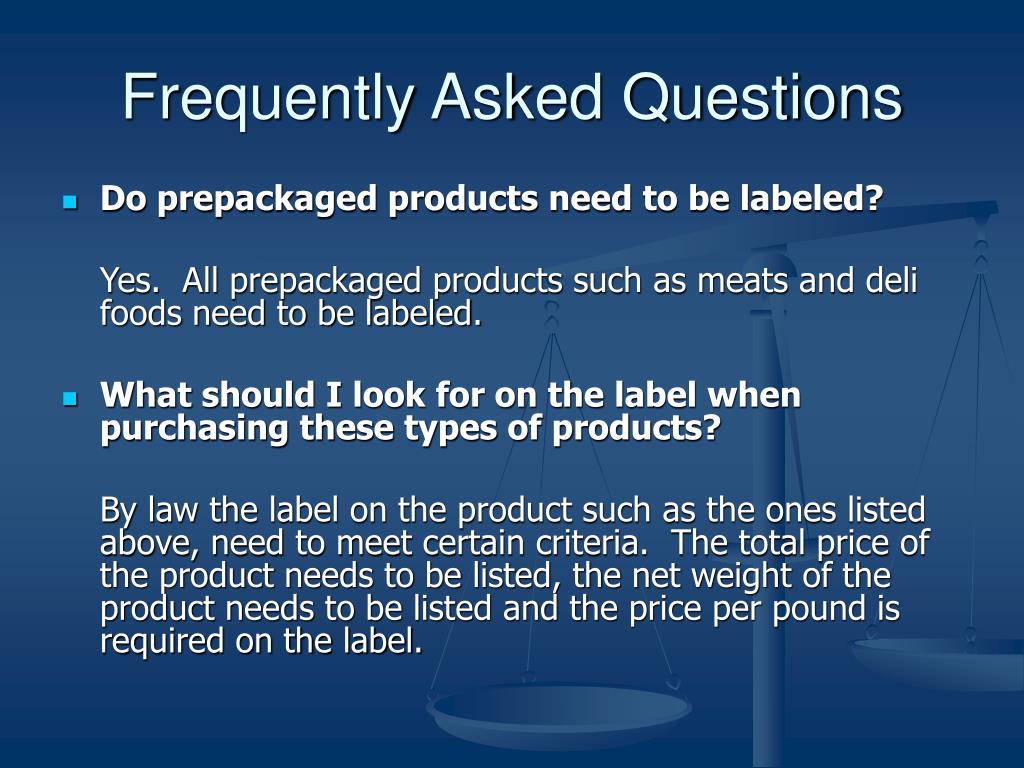 Frequently Asked Questions

Do prepackaged products need to be labeled?

Yes. All prepackaged products such as meats and deli foods need to be labeled.

What should I look for on the label when purchasing these types of products?

By law the label on the product such as the ones listed above, need to meet certain criteria. The total price of the product needs to be listed, the net weight of the product needs to be listed and the price per pound is required on the label.